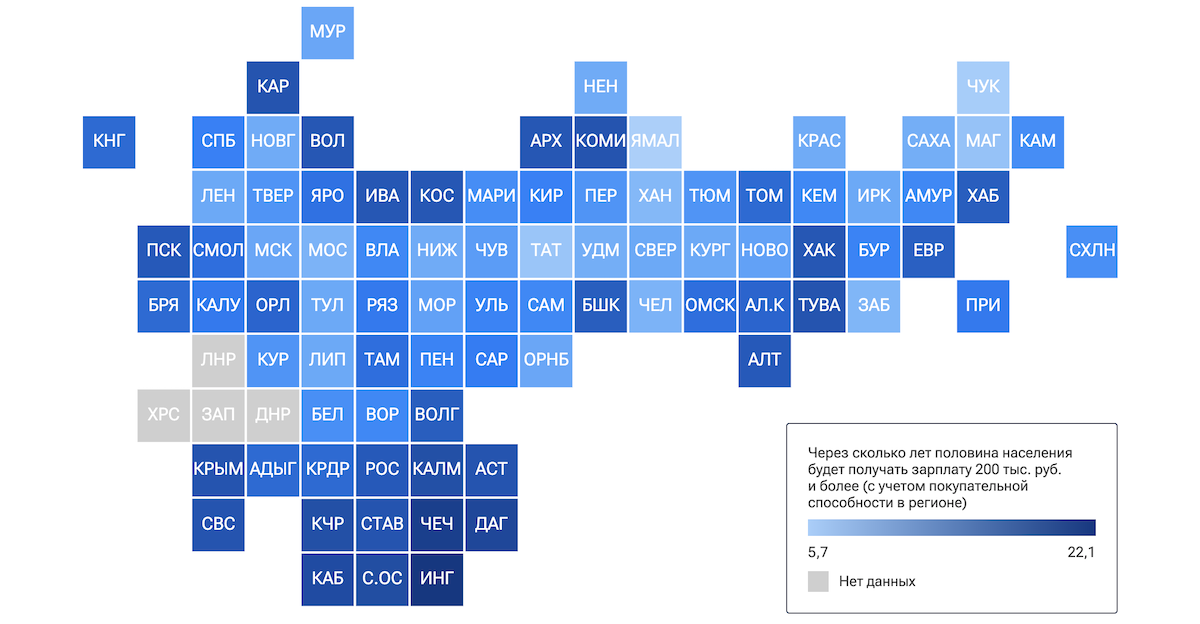 МУР

КАР

НЕН

ЧУК

КНГ

СПБ

НОВГ

ВОЛ

АРХ

КОМИ

ЯМАЛ

КРАС

САХА

МАГ

КАМ

ЛЕН

ТВЕР

ЯРО

ИВА

КОС

МАРИ

КИР

ПЕР

ХАН

ТЮМ

ТОМ

КЕМ

ИРК

АМУР

ХАБ

ПСК

СМОЛ

МСК

МОС

ВЛА

НИЖ

ЧУВ

ТАТ

УДМ

СВЕР

КУРГ

НОВО

ХАК

БУР

ЕВР

СХЛН

БРЯ

КАЛУ

ОРЛ

ТУЛ

РЯЗ

МОР

УЛЬ

САМ

БШК

ЧЕЛ

ОМСК

АЛ.К

ТУВА

ЗАБ

ПРИ

ЛНР

КУР

ЛИП

ТАМ

ПЕН

САР

ОРНБ

АЛТ

ХРС

ЗАП

ДНР

БЕЛ

ВОР

ВОЛГ

КРЫМ

АДЫГ

КРДР

РОС

КАЛМ

АСТ

СВС

КЧР

СТАВ

ЧЕЧ

ДАГ

КАБ

С.ОС

ИНГ

Через сколько лет половина населения будет получать зарплату 200 тыс. руб. и более (с учетом покупательной способности в регионе)

5,7

22,1

Нет данных